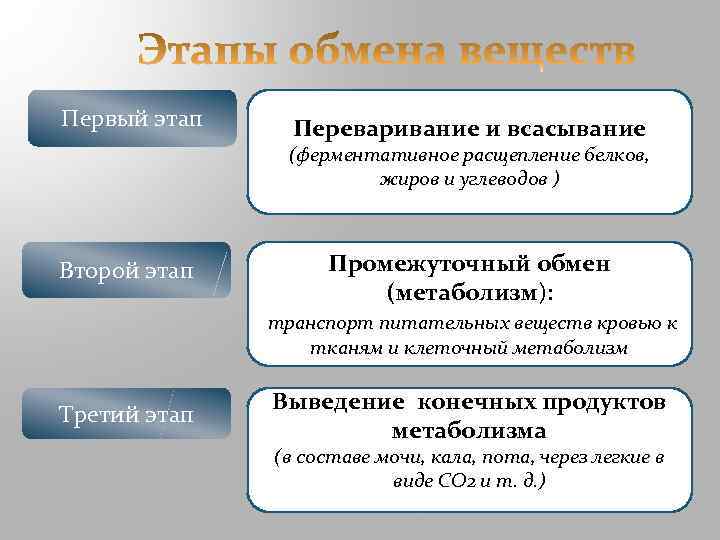 Этапы обмена веществ

Первый этап

Переваривание и всасывание
(ферментативное расщепление белков, жиров и углеводов )

Второй этап

Промежуточный обмен (метаболизм):
транспорт питательных веществ кровью к тканям и клеточный метаболизм

Третий этап

Выведение конечных продуктов метаболизма
(в составе мочи, кала, пота, через легкие в виде $CO_2$ и т. д.)